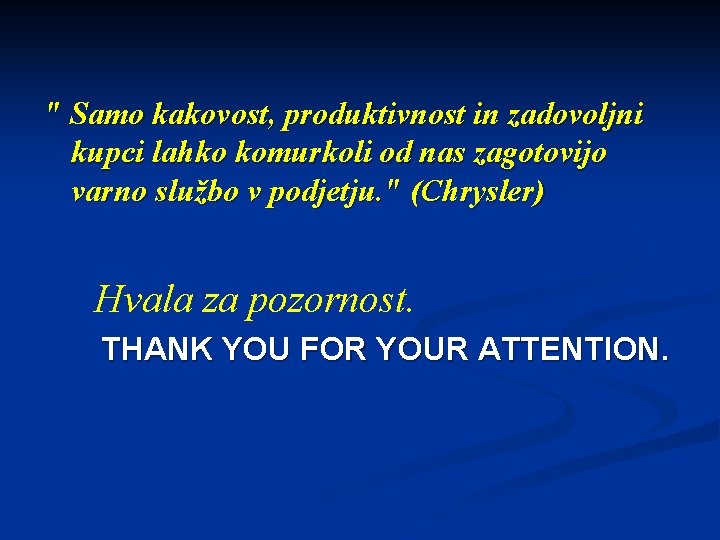 " Samo kakovost, produktivnost in zadovoljni kupci lahko komurkoli od nas zagotovijo varno službo v podjetju." (Chrysler)

Hvala za pozornost.

THANK YOU FOR YOUR ATTENTION.